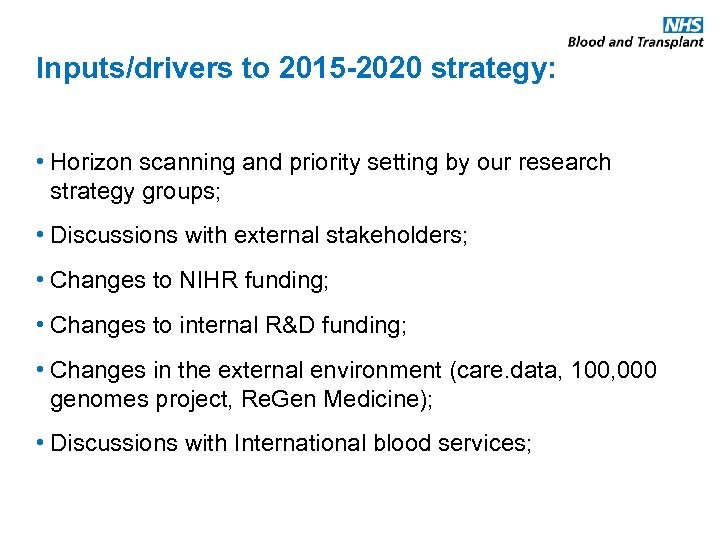 NHS
Blood and Transplant

Inputs/drivers to 2015-2020 strategy:

• Horizon scanning and priority setting by our research strategy groups;

• Discussions with external stakeholders;

• Changes to NIHR funding;

• Changes to internal R&D funding;

• Changes in the external environment (care.data, 100,000 genomes project, ReGen Medicine);

• Discussions with International blood services;